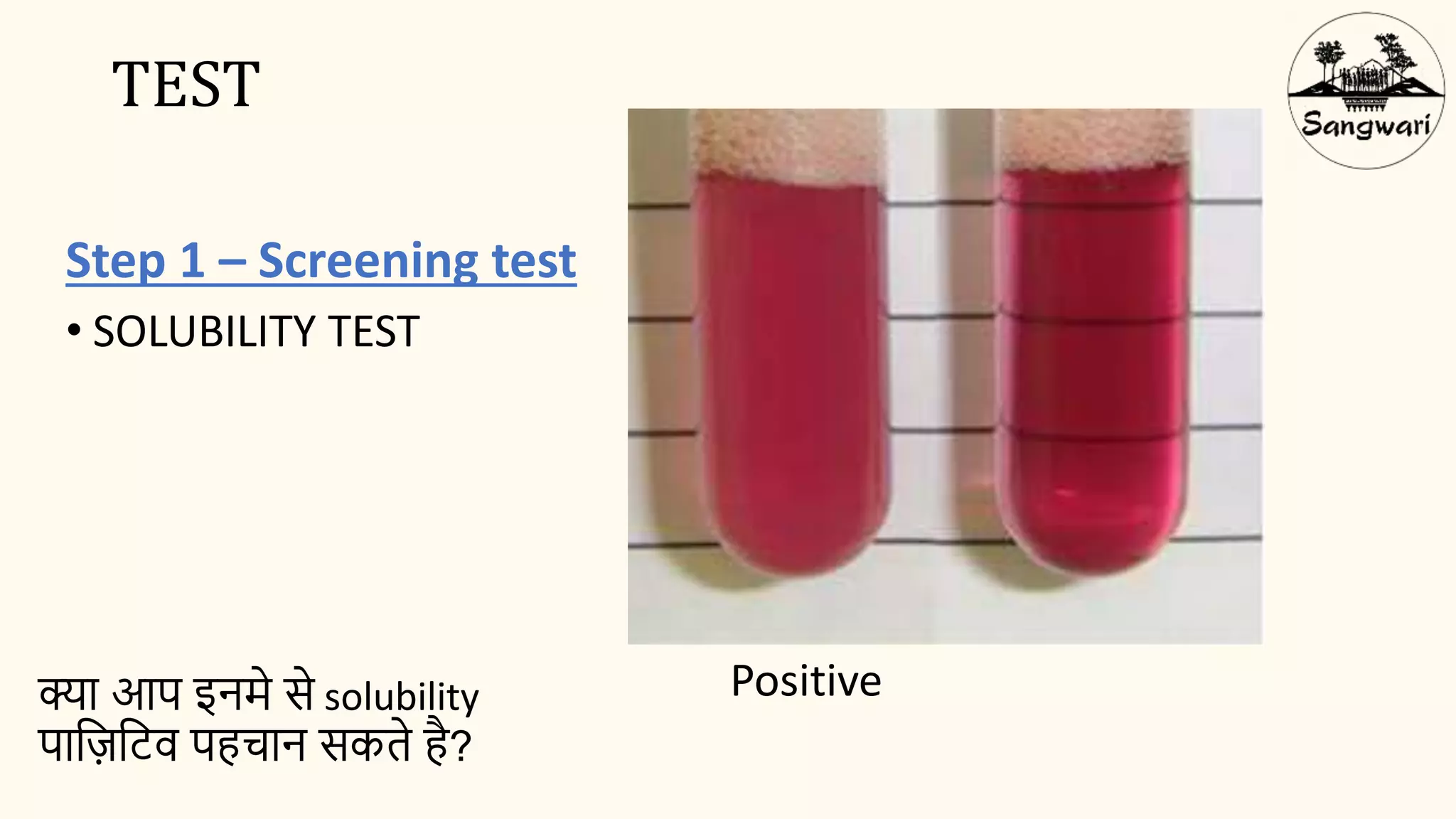 TEST

Sangwari

Step 1 – Screening test

• SOLUBILITY TEST

Positive

क्या आप इनमे से solubility पाज़िटिव पहचान सकते है?